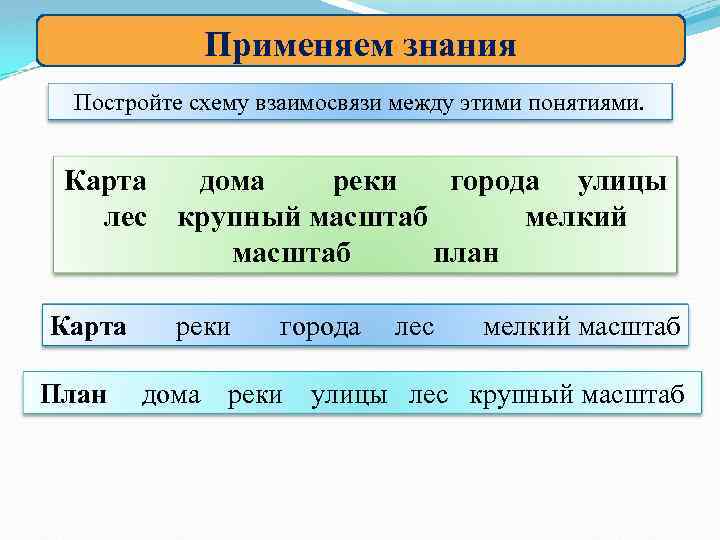 Применяем знания

Постройте схему взаимосвязи между этими понятиями.

Карта дома реки города улицы лес крупный масштаб мелкий масштаб план

Карта реки города лес мелкий масштаб

План дома реки улицы лес крупный масштаб